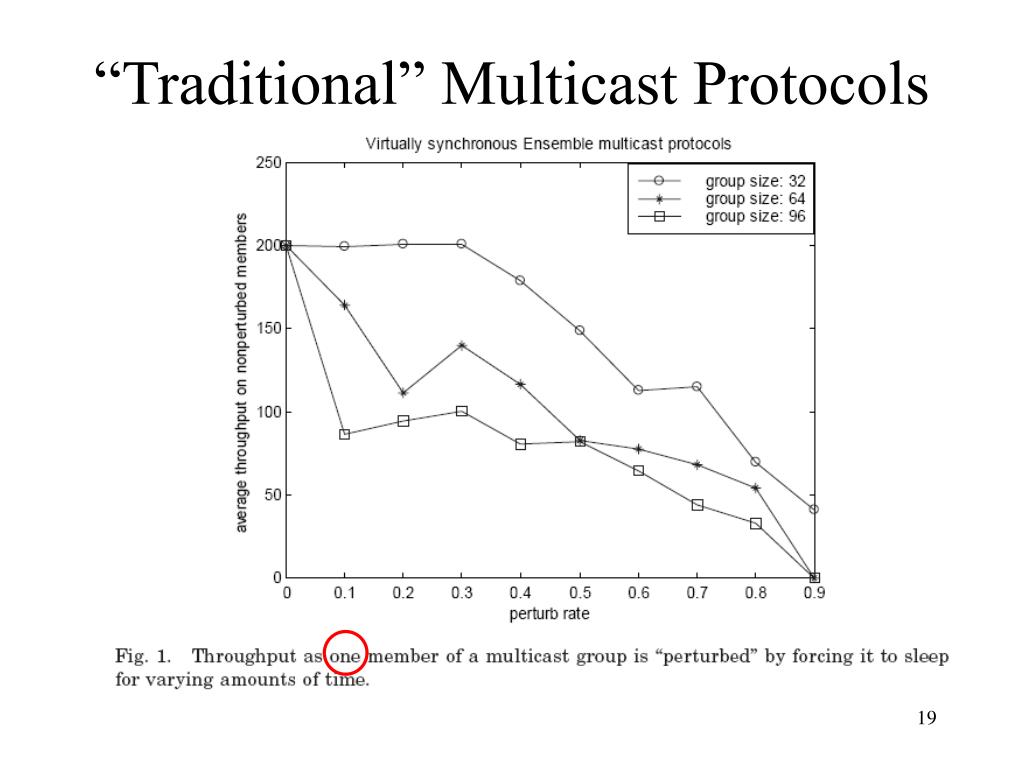 “Traditional” Multicast Protocols

Virtually synchronous Ensemble multicast protocols

group size: 32
group size: 64
group size: 96

average throughput on nonperturbed members

250
200
150
100
50
0

0 0.1 0.2 0.3 0.4 0.5 0.6 0.7 0.8 0.9
perturb rate

Fig. 1. Throughput as one member of a multicast group is “perturbed” by forcing it to sleep for varying amounts of time.

19